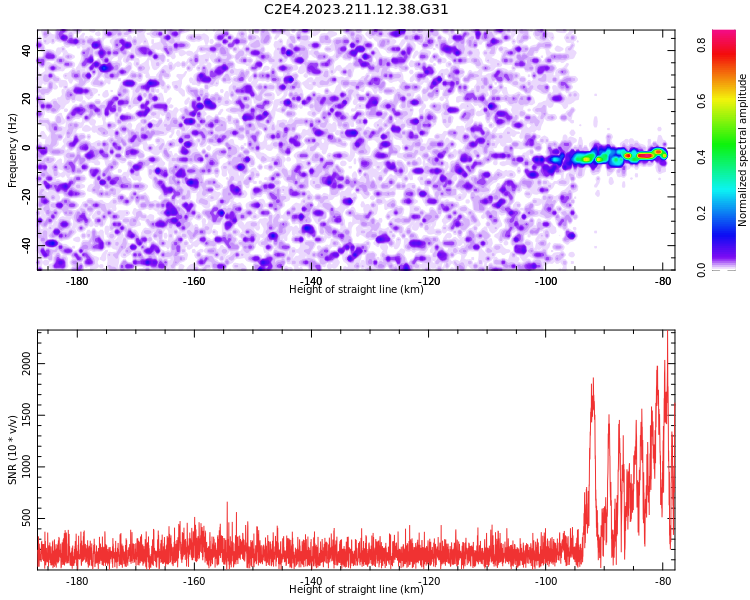 C2E4.2023.211.12.38.G31

Frequency (Hz)

40
20
0
-20
-40

-180
-160
-140
-120
-100
-80

Height of straight line (km)

Normalized spectral amplitude

0.8
0.6
0.4
0.2
0.0

SNR (10 * v/v)

2000
1500
1000
500

-180
-160
-140
-120
-100
-80

Height of straight line (km)